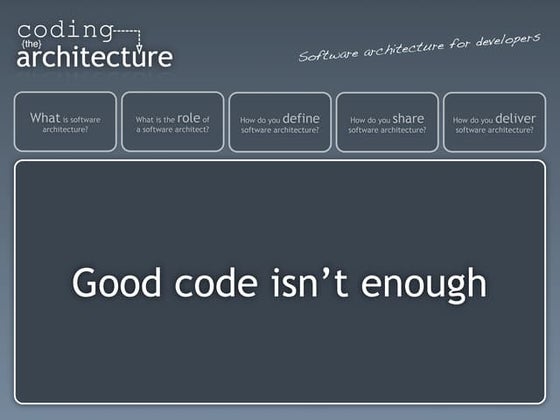 coding
{the}
architecture

Software architecture for developers

What is software architecture?

What is the role of a software architect?

How do you define software architecture?

How do you share software architecture?

How do you deliver software architecture?

Good code isn't enough